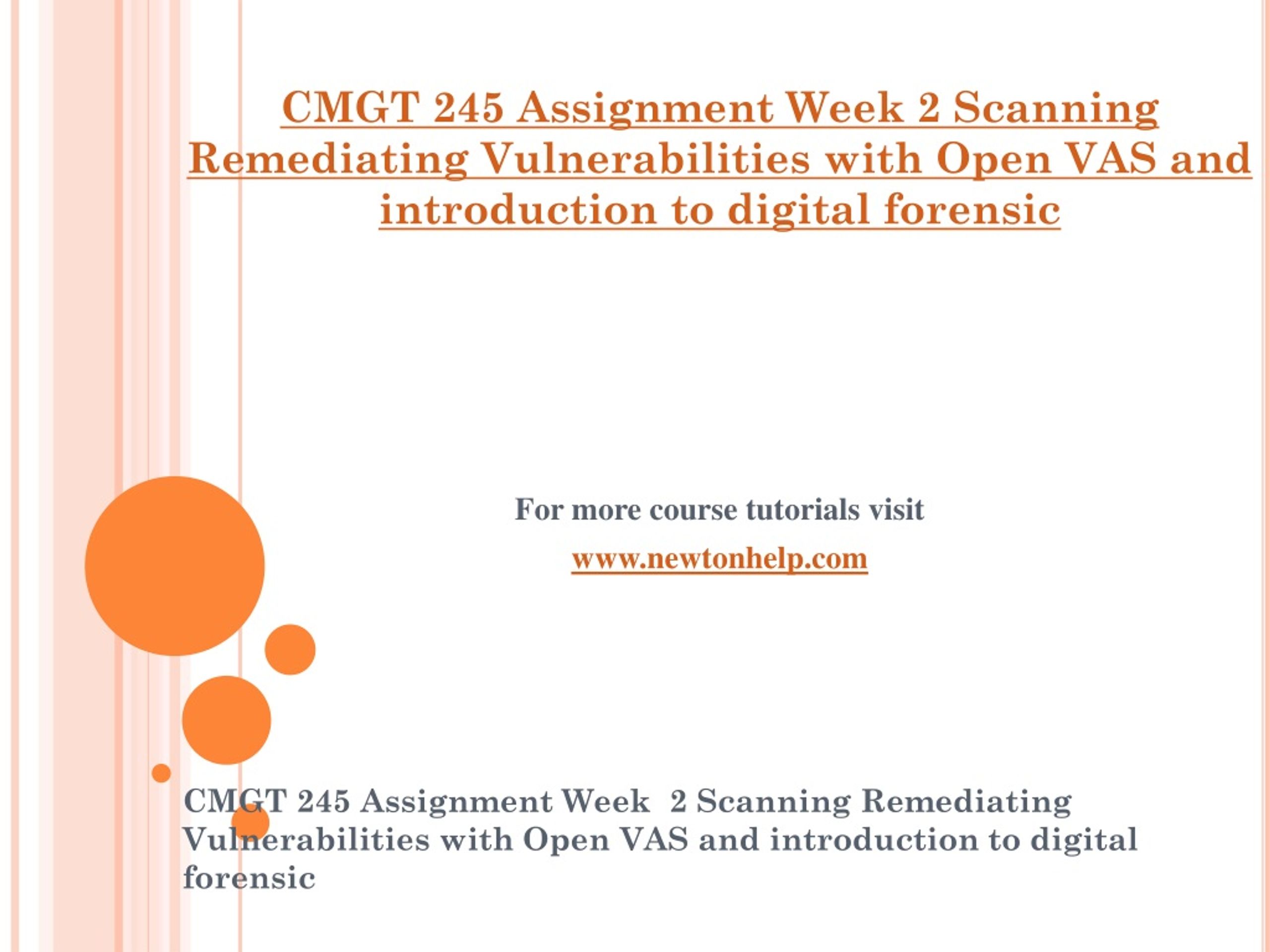 CMGT 245 Assignment Week 2 Scanning Remediating Vulnerabilities with Open VAS and introduction to digital forensic

For more course tutorials visit

www.newtonhelp.com

CMGT 245 Assignment Week 2 Scanning Remediating Vulnerabilities with Open VAS and introduction to digital forensic